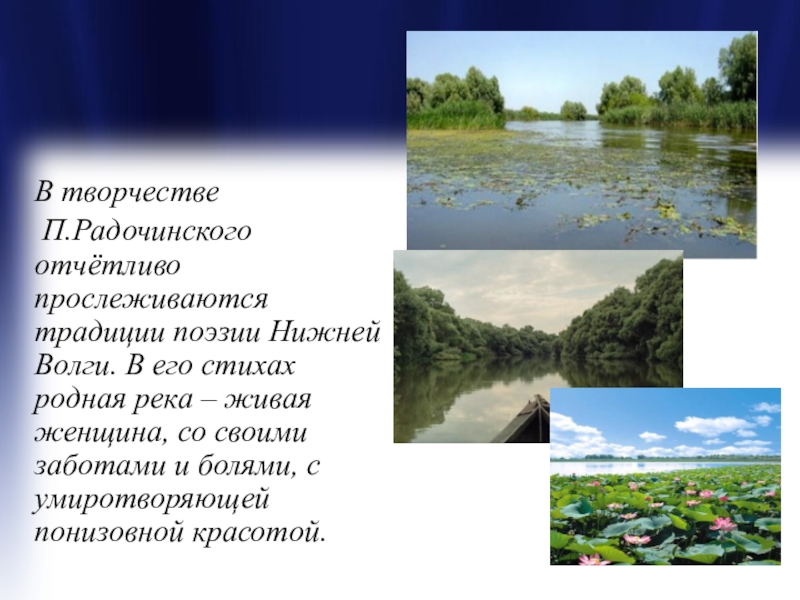 В творчестве П.Радочинского отчётливо прослеживаются традиции поэзии Нижней Волги. В его стихах родная река – живая женщина, со своими заботами и болями, с умиротворяющей понизовной красотой.